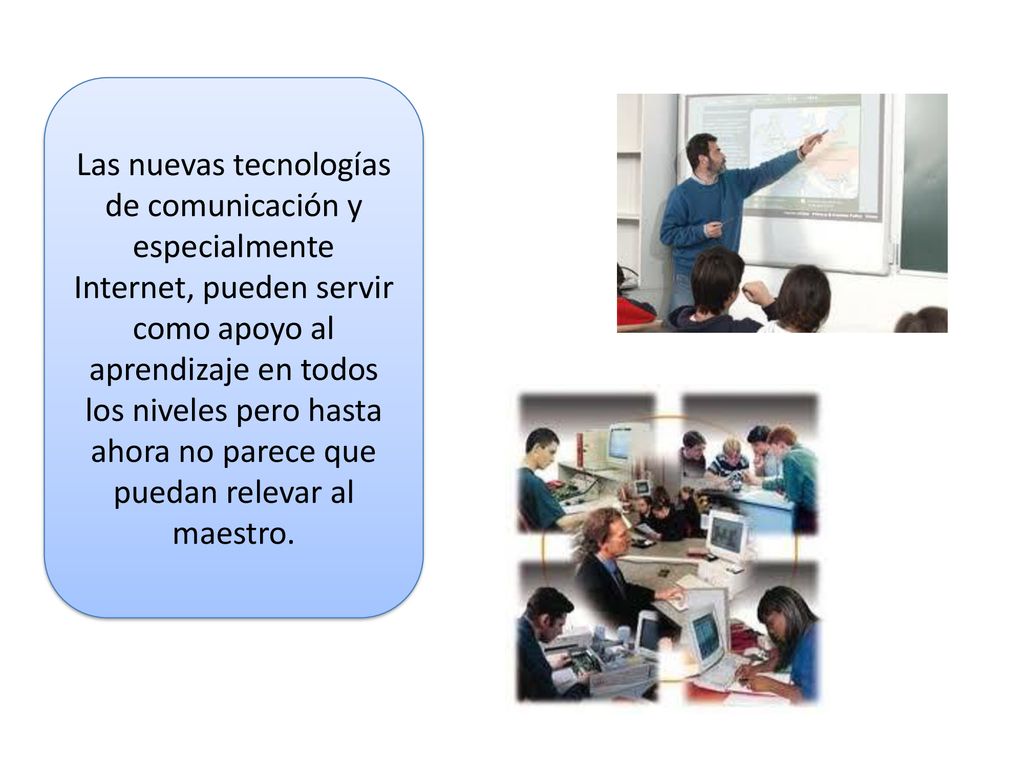 Las nuevas tecnologías de comunicación y especialmente Internet, pueden servir como apoyo al aprendizaje en todos los niveles pero hasta ahora no parece que puedan relevar al maestro.